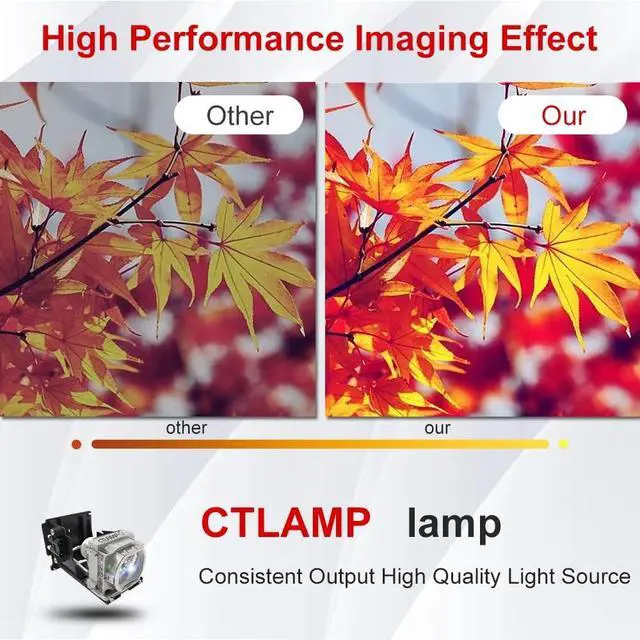 High Performance Imaging Effect

Other

Our

other

our

CTLAMP lamp

Consistent Output High Quality Light Source